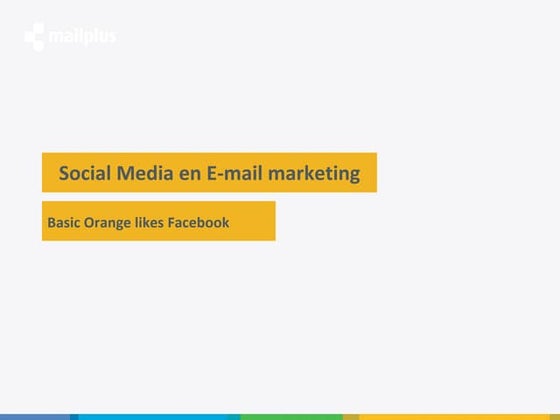 mailplus

Social Media en E-mail marketing

Basic Orange likes Facebook